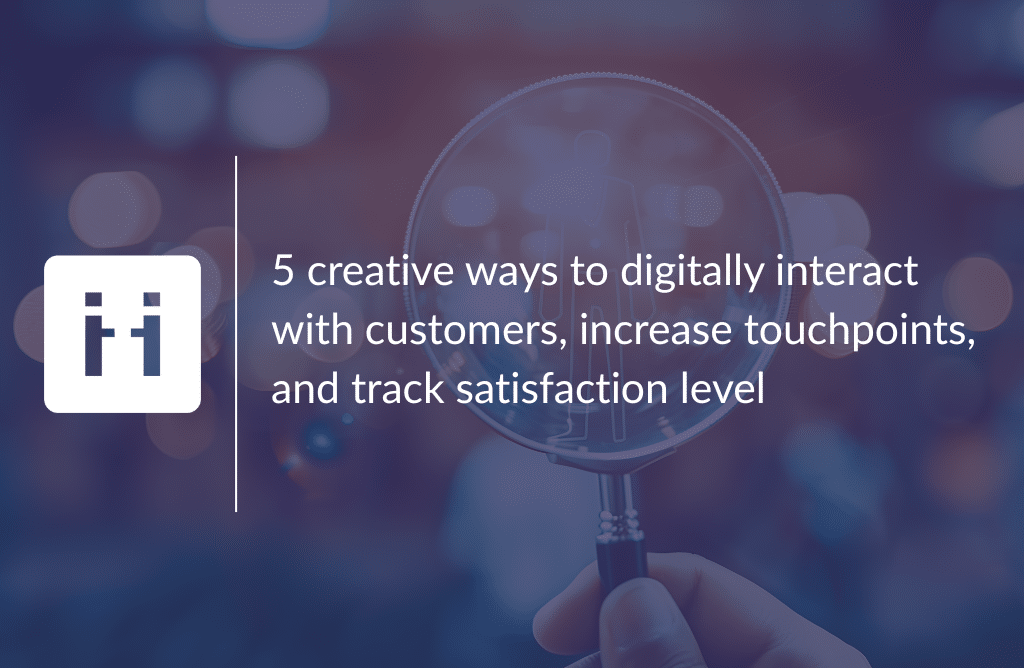 5 creative ways to digitally interact with customers, increase touchpoints, and track satisfaction level